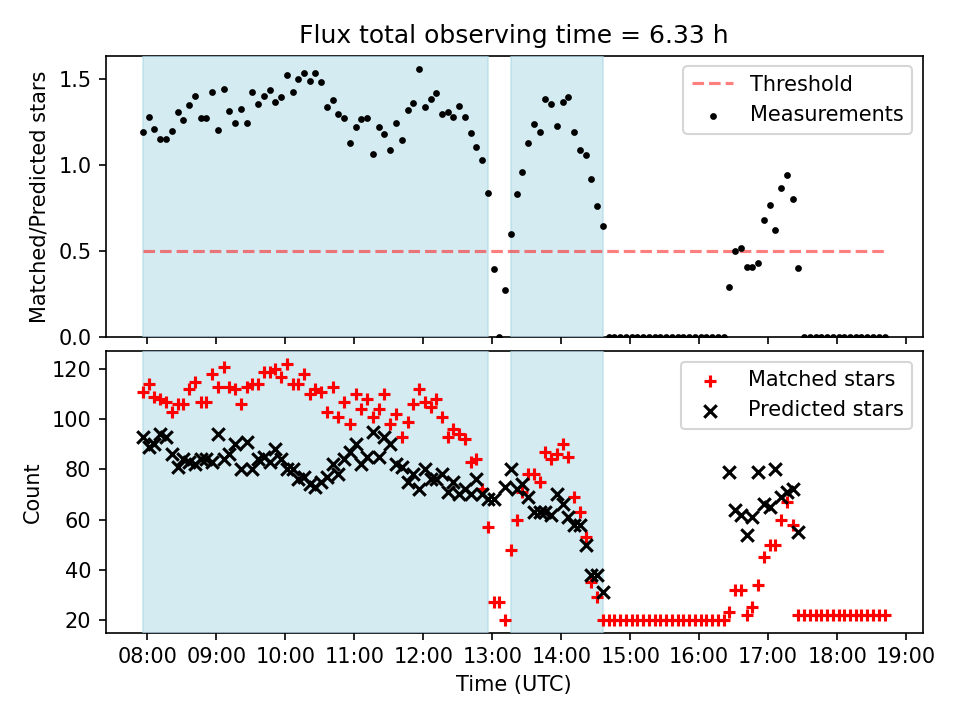 Flux total observing time = 6.33 h

Matched/Predicted stars

1.5
1.0
0.5
0.0

Threshold
Measurements

Count

120
100
80
60
40
20

Matched stars
Predicted stars

08:00 09:00 10:00 11:00 12:00 13:00 14:00 15:00 16:00 17:00 18:00 19:00

Time (UTC)